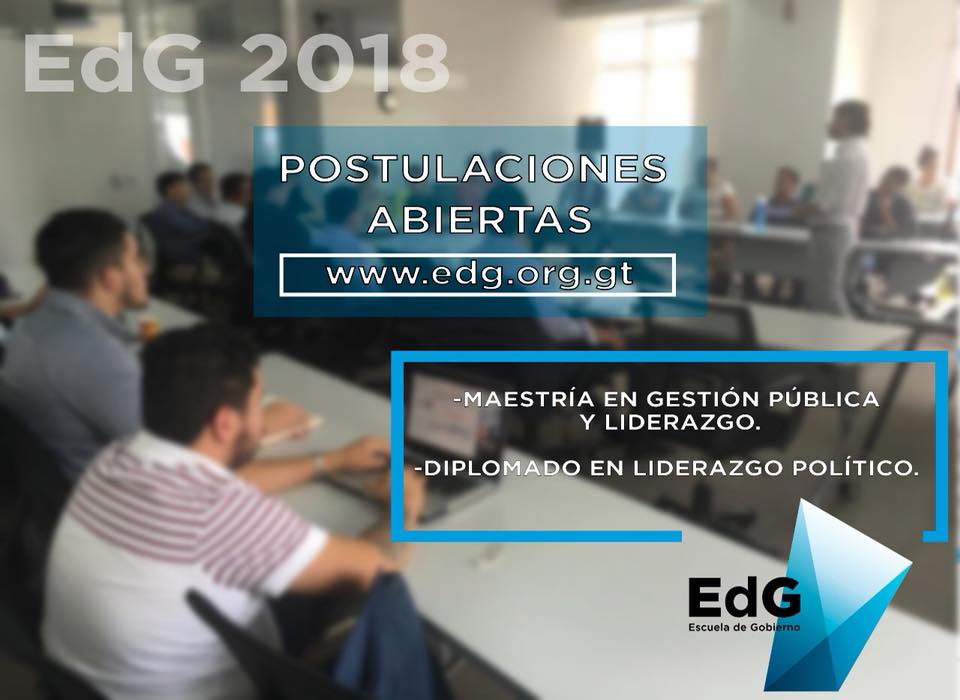 EdG 2018

POSTULACIONES ABIERTAS

www.edg.org.gt

-MAESTRÍA EN GESTIÓN PÚBLICA Y LIDERAZGO.

-DIPLOMADO EN LIDERAZGO POLÍTICO.

EdG
Escuela de Gobierno